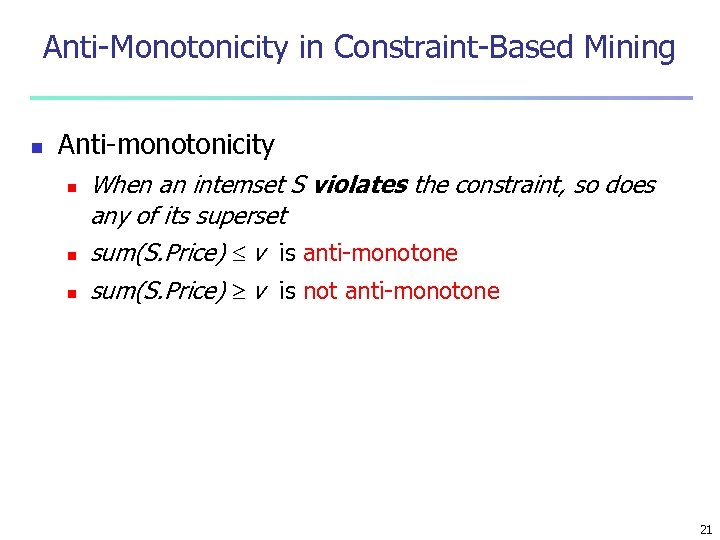 Anti-Monotonicity in Constraint-Based Mining

Anti-monotonicity

When an intemset S violates the constraint, so does any of its superset

$sum(S.Price) \leq v$ is anti-monotone

$sum(S.Price) \geq v$ is not anti-monotone

21